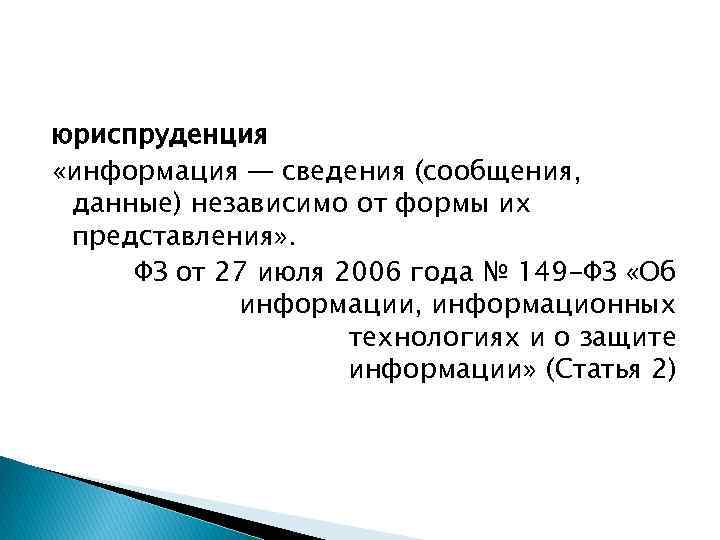 юриспруденция

«информация — сведения (сообщения, данные) независимо от формы их представления».

ФЗ от 27 июля 2006 года № 149-ФЗ «Об информации, информационных технологиях и о защите информации» (Статья 2)